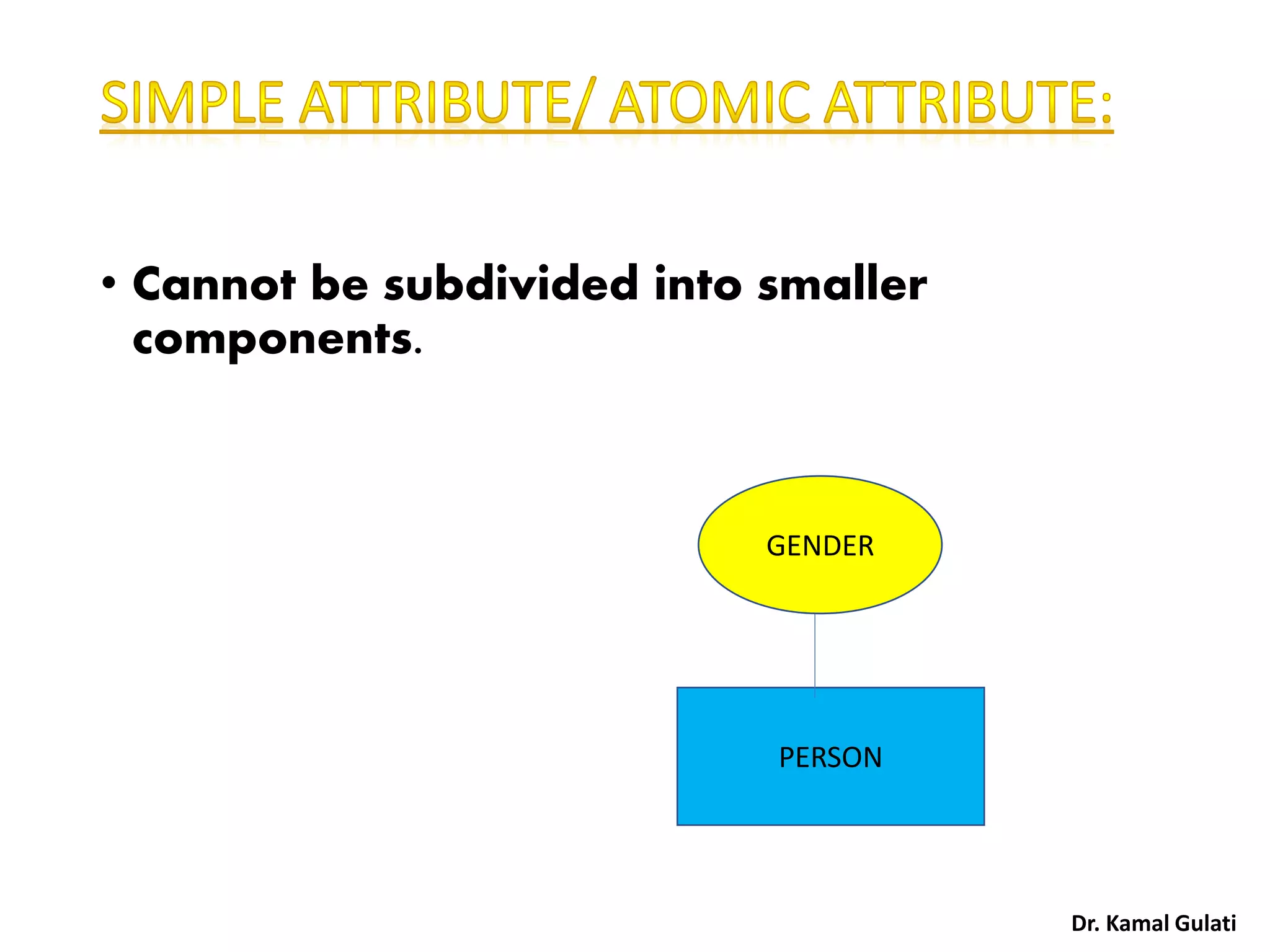 SIMPLE ATTRIBUTE/ ATOMIC ATTRIBUTE:

• Cannot be subdivided into smaller components.

GENDER

PERSON

Dr. Kamal Gulati